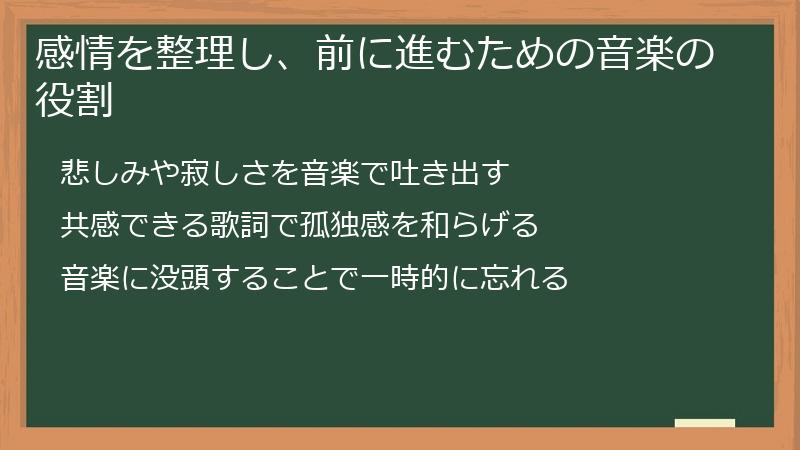 感情を整理し、前に進むための音楽の役割

悲しみや寂しさを音楽で吐き出す

共感できる歌詞で孤独感を和らげる

音楽に没頭することで一時的に忘れる